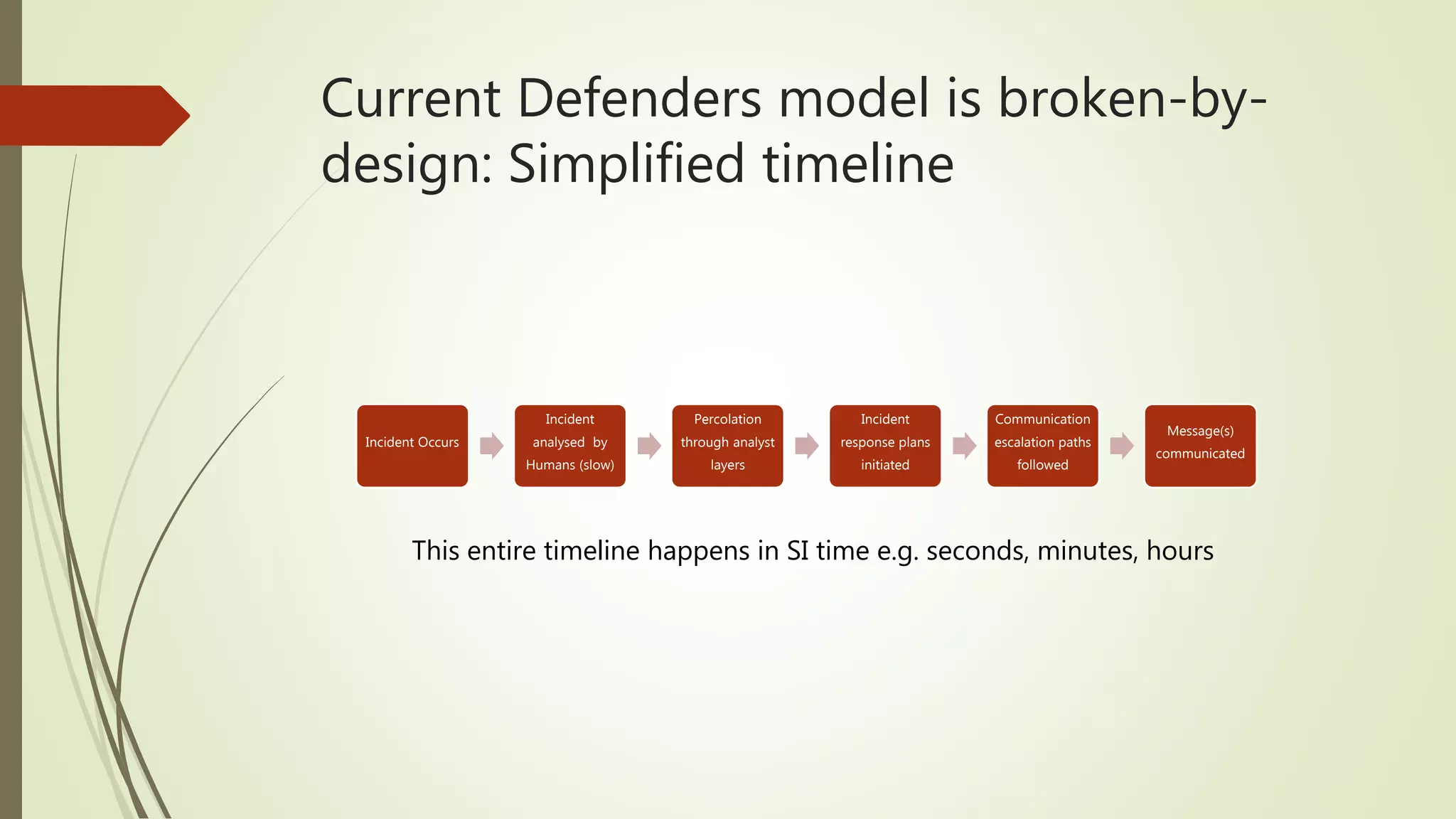 Current Defenders model is broken-by-design: Simplified timeline

Incident Occurs

Incident analysed by Humans (slow)

Percolation through analyst layers

Incident response plans initiated

Communication escalation paths followed

Message(s) communicated

This entire timeline happens in SI time e.g. seconds, minutes, hours